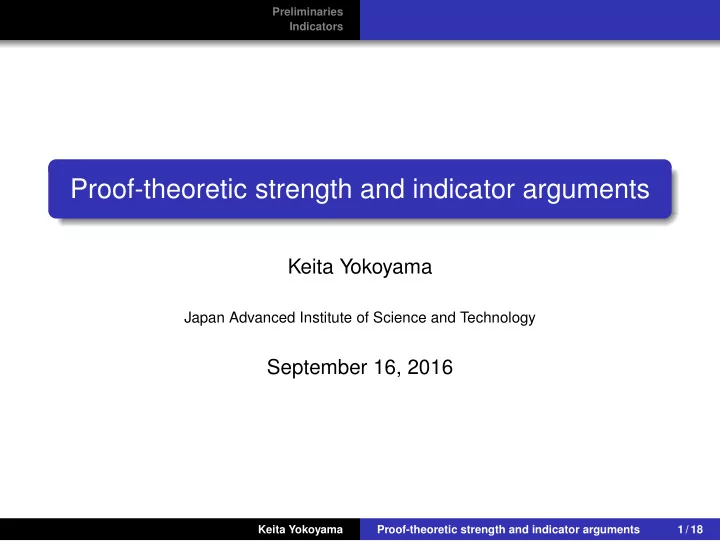 Preliminaries
Indicators

Proof-theoretic strength and indicator arguments

Keita Yokoyama

Japan Advanced Institute of Science and Technology

September 16, 2016

Keita Yokoyama Proof-theoretic strength and indicator arguments 1 / 18